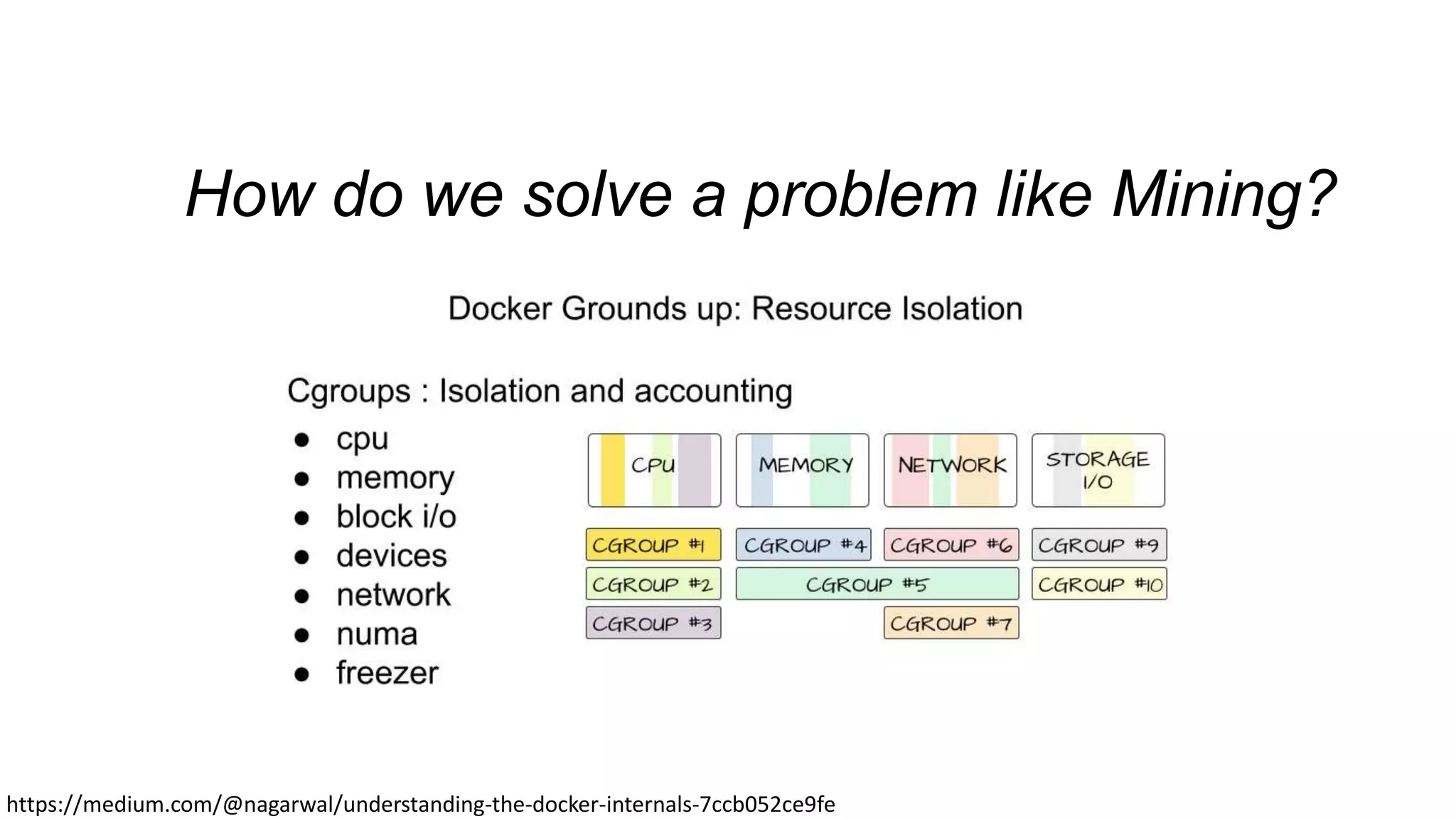 How do we solve a problem like Mining?

Docker Grounds up: Resource Isolation

Cgroups : Isolation and accounting

- cpu
- memory
- block i/o
- devices
- network
- numa
- freezer

CPU

MEMORY

NETWORK

STORAGE I/O

CGROUP #1

CGROUP #2

CGROUP #3

CGROUP #4

CGROUP #5

CGROUP #6

CGROUP #7

CGROUP #9

CGROUP #10

https://medium.com/@nagarwal/understanding-the-docker-internals-7ccb052ce9fe